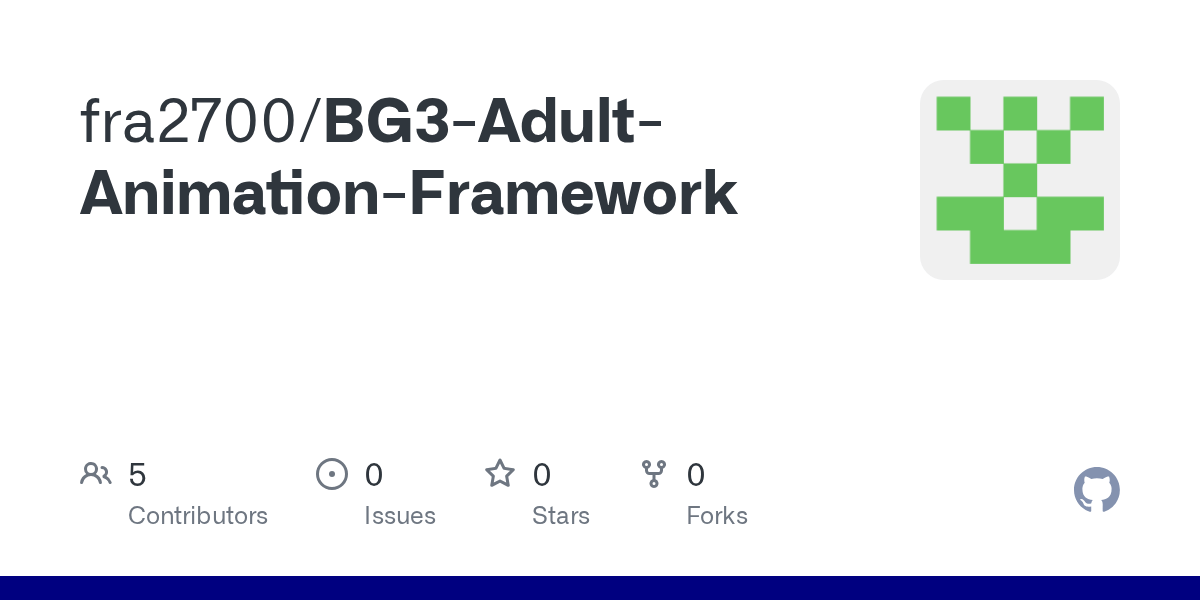 fra2700/BG3-Adult-Animation-Framework

5
Contributors

0
Issues

0
Stars

0
Forks